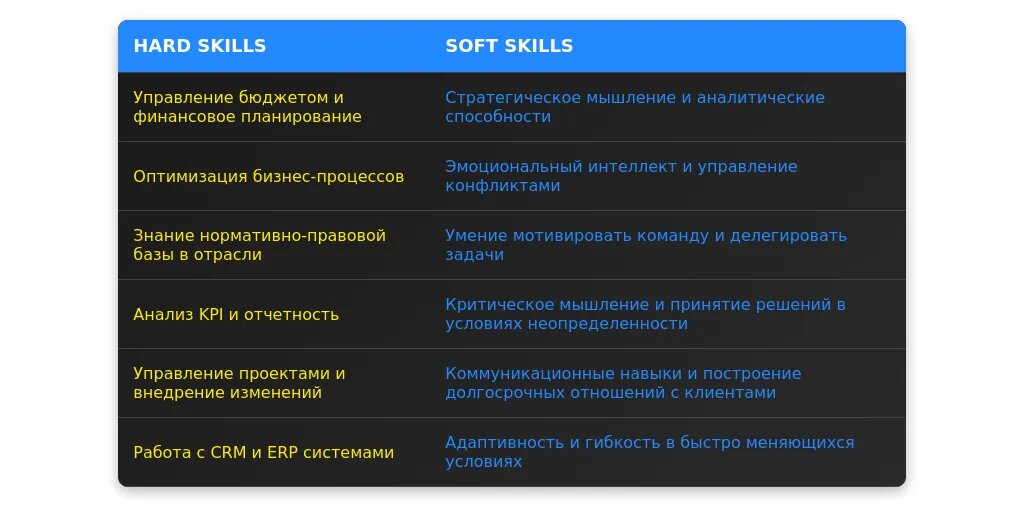 | HARD SKILLS | SOFT SKILLS |
|---|---|
| Управление бюджетом и финансовое планирование | Стратегическое мышление и аналитические способности |
| Оптимизация бизнес-процессов | Эмоциональный интеллект и управление конфликтами |
| Знание нормативно-правовой базы в отрасли | Умение мотивировать команду и делегировать задачи |
| Анализ KPI и отчетность | Критическое мышление и принятие решений в условиях неопределенности |
| Управление проектами и внедрение изменений | Коммуникационные навыки и построение долгосрочных отношений с клиентами |
| Работа с CRM и ERP системами | Адаптивность и гибкость в быстро меняющихся условиях |